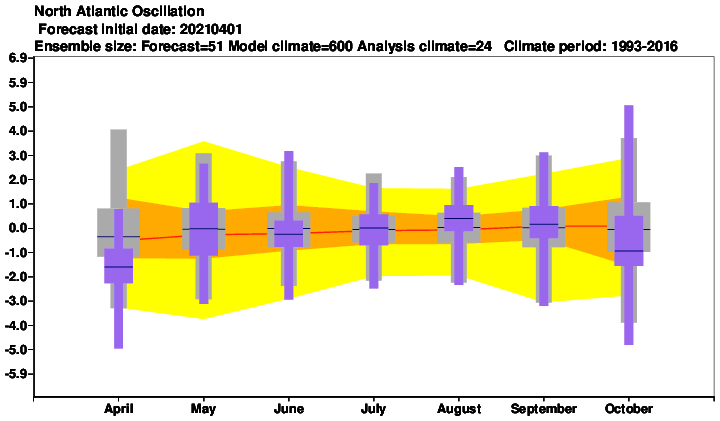 North Atlantic Oscillation
Forecast initial date: 20210401
Ensemble size: Forecast=51 Model climate=600 Analysis climate=24 Climate period: 1993-2016

6.9
5.9
5.0
4.0
3.0
2.0
1.0
0.0
-1.0
-2.0
-3.0
-4.0
-5.0
-5.9

April
May
June
July
August
September
October